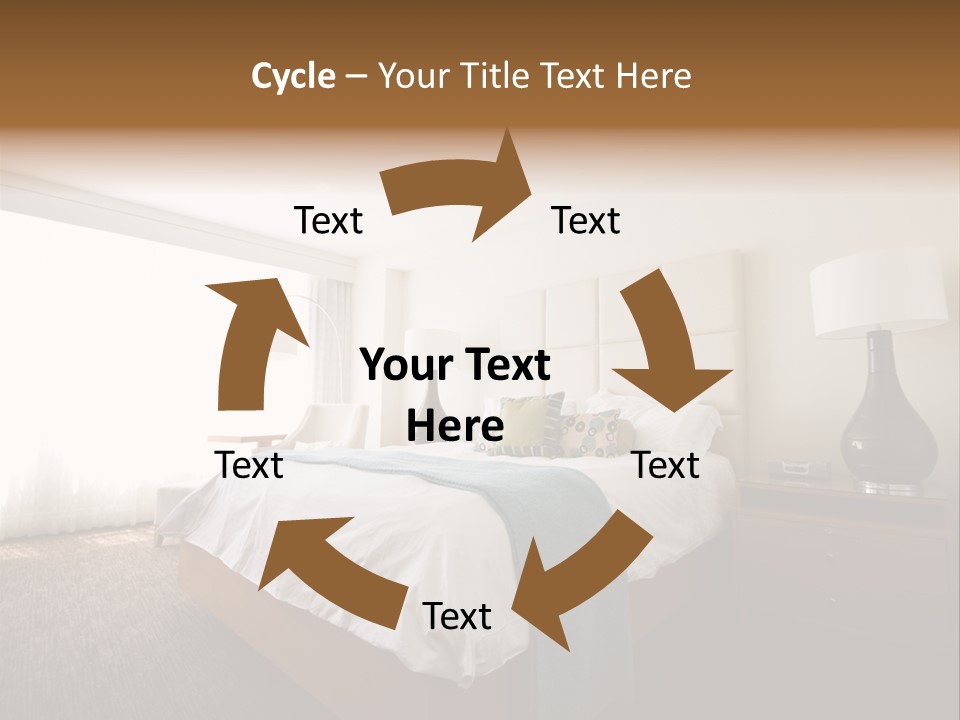 Cycle – Your Title Text Here

Text

Text

Your Text Here

Text

Text

Text